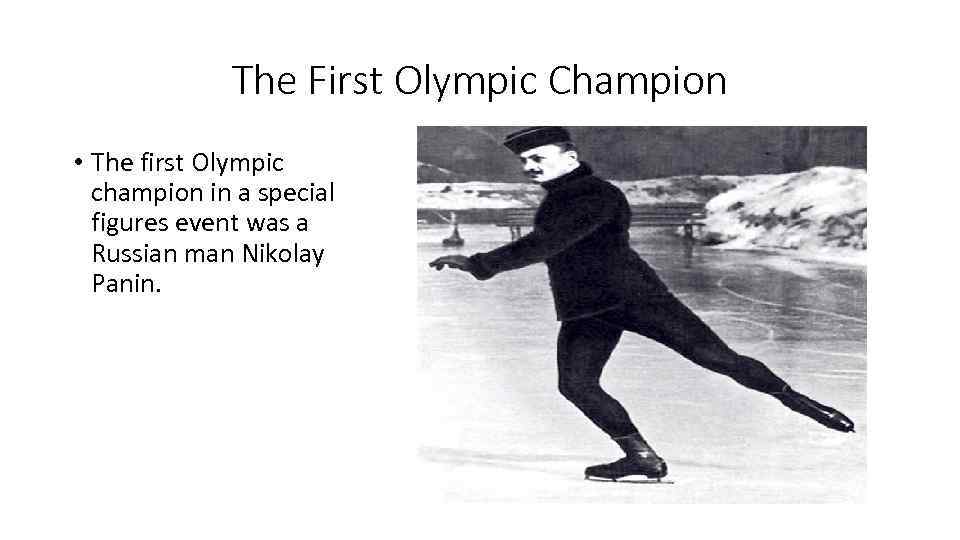 The First Olympic Champion

• The first Olympic champion in a special figures event was a Russian man Nikolay Panin.